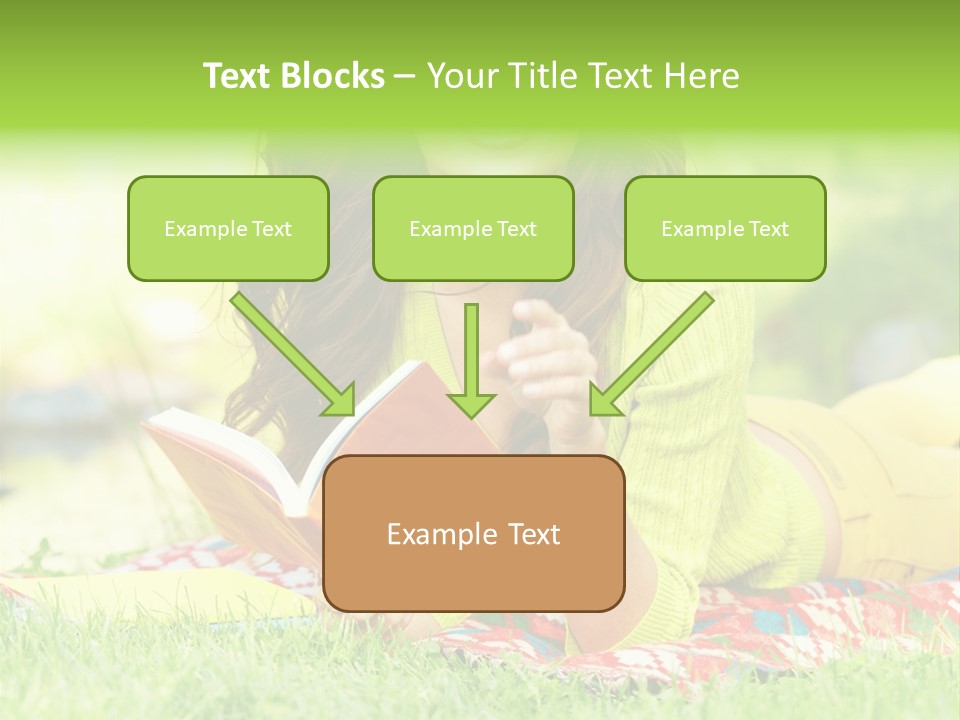 Text Blocks – Your Title Text Here

Example Text

Example Text

Example Text

Example Text